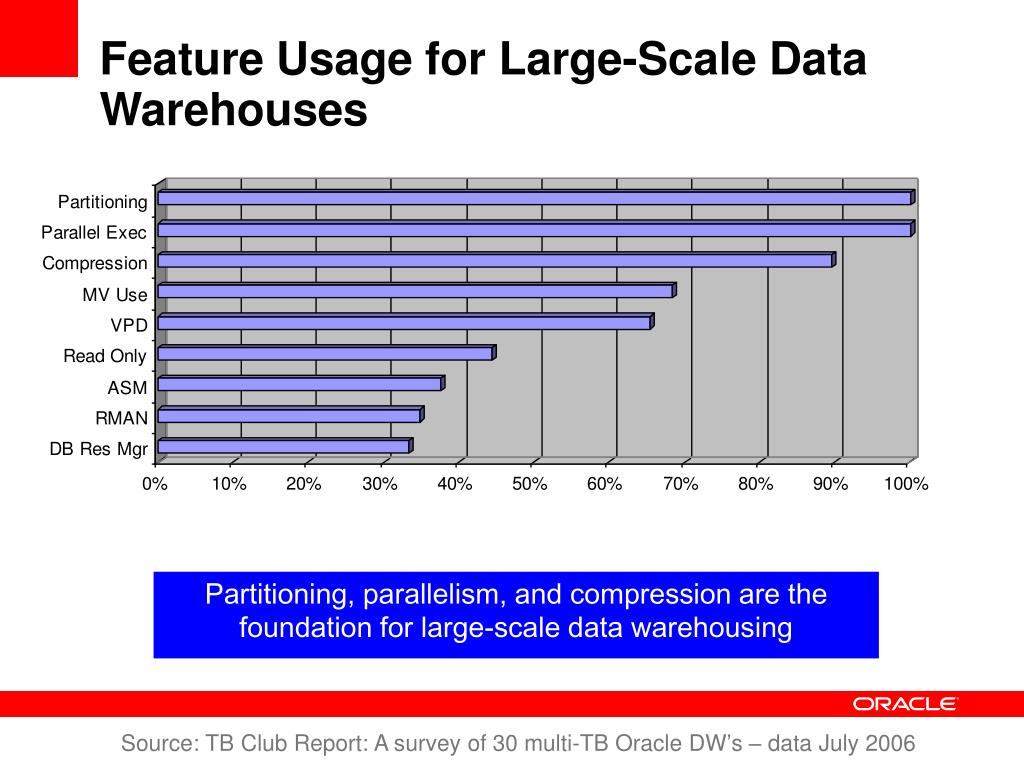 Feature Usage for Large-Scale Data Warehouses

Partitioning
Parallel Exec
Compression
MV Use
VPD
Read Only
ASM
RMAN
DB Res Mgr

0% 10% 20% 30% 40% 50% 60% 70% 80% 90% 100%

Partitioning, parallelism, and compression are the foundation for large-scale data warehousing

ORACLE

Source: TB Club Report: A survey of 30 multi-TB Oracle DW's – data July 2006